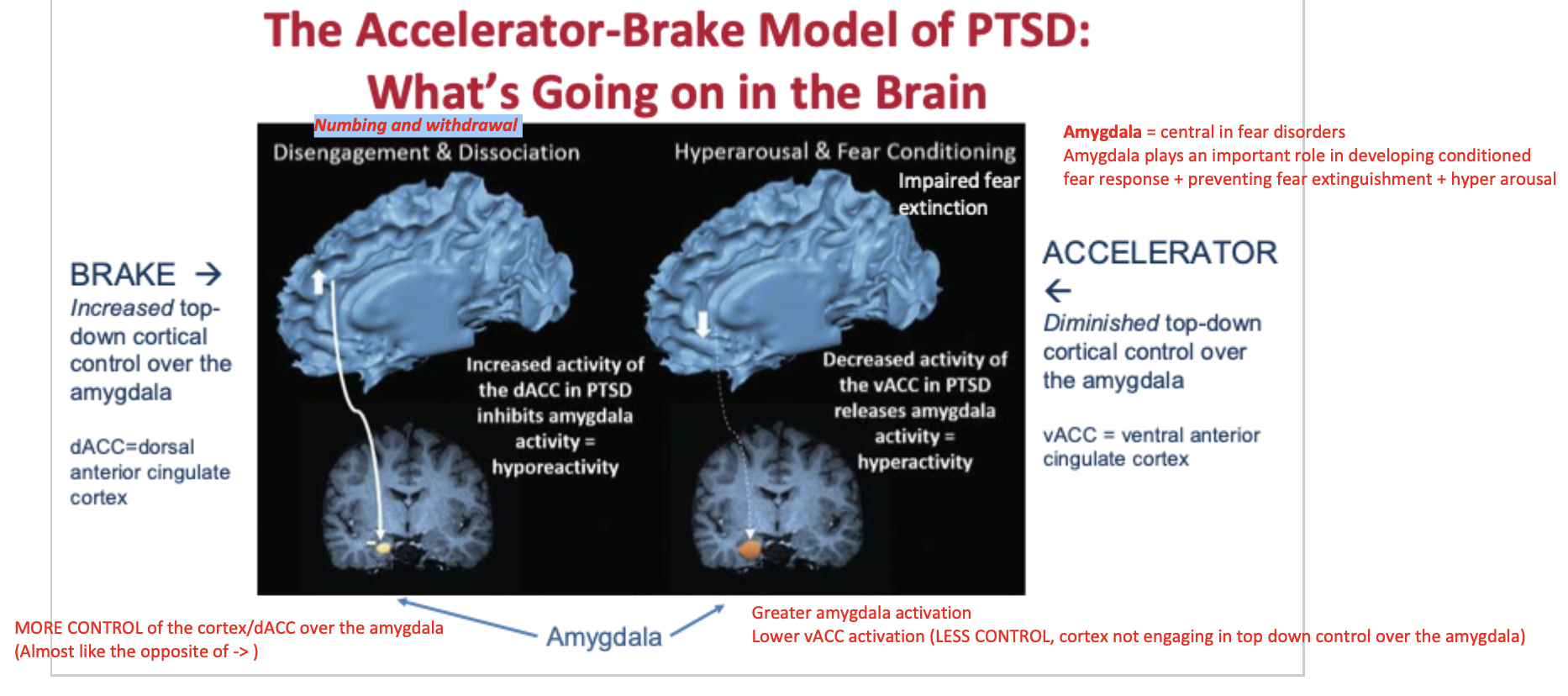 The Accelerator-Brake Model of PTSD:
What's Going on in the Brain

Numbing and withdrawal

Disengagement & Dissociation

Hyperarousal & Fear Conditioning

Impaired fear extinction

Amygdala = central in fear disorders
Amygdala plays an important role in developing conditioned fear response + preventing fear extinguishment + hyper arousal

BRAKE →
Increased top-down cortical control over the amygdala

dACC=dorsal anterior cingulate cortex

Increased activity of the dACC in PTSD inhibits amygdala activity = hyporeactivity

Decreased activity of the vACC in PTSD releases amygdala activity = hyperactivity

ACCELERATOR
←
Diminished top-down cortical control over the amygdala

vACC = ventral anterior cingulate cortex

MORE CONTROL of the cortex/dACC over the amygdala
(Almost like the opposite of -> )

Amygdala

Greater amygdala activation
Lower vACC activation (LESS CONTROL, cortex not engaging in top down control over the amygdala)